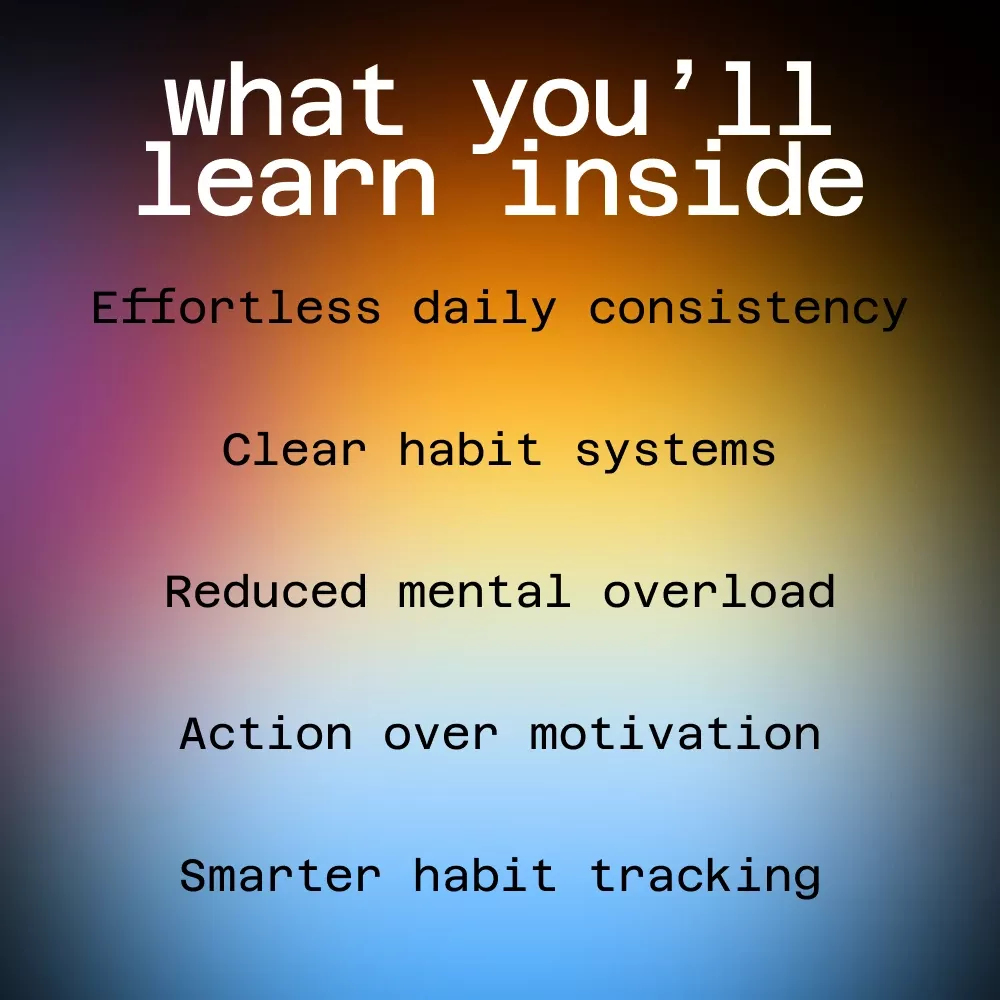 what you’ll learn inside

Effortless daily consistency

Clear habit systems

Reduced mental overload

Action over motivation

Smarter habit tracking